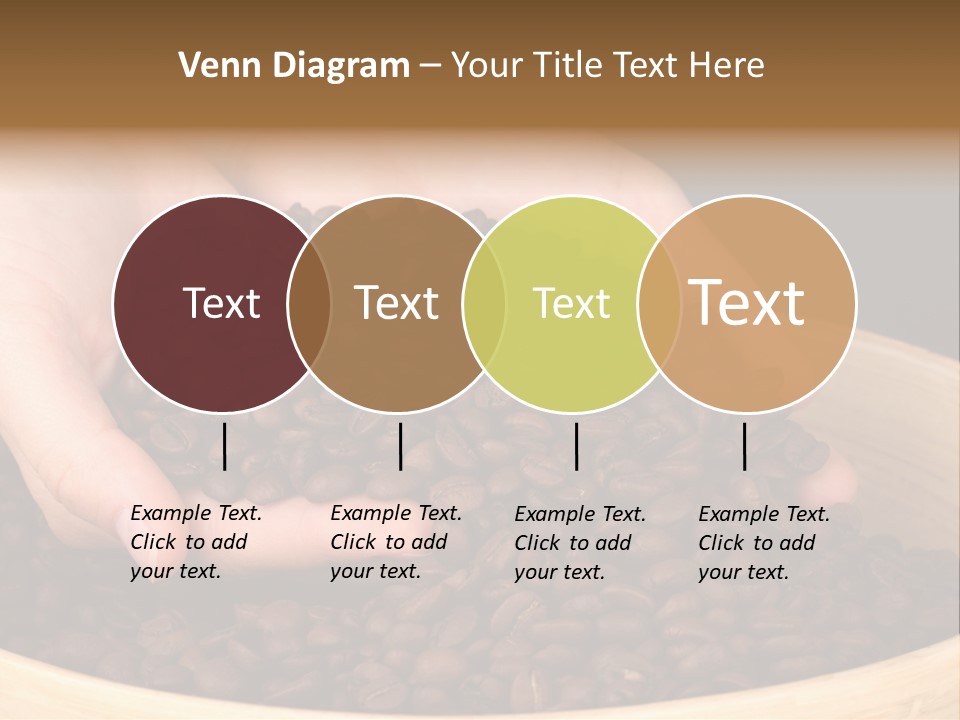 Venn Diagram – Your Title Text Here

Text

Text

Text

Text

Example Text. Click to add your text.

Example Text. Click to add your text.

Example Text. Click to add your text.

Example Text. Click to add your text.